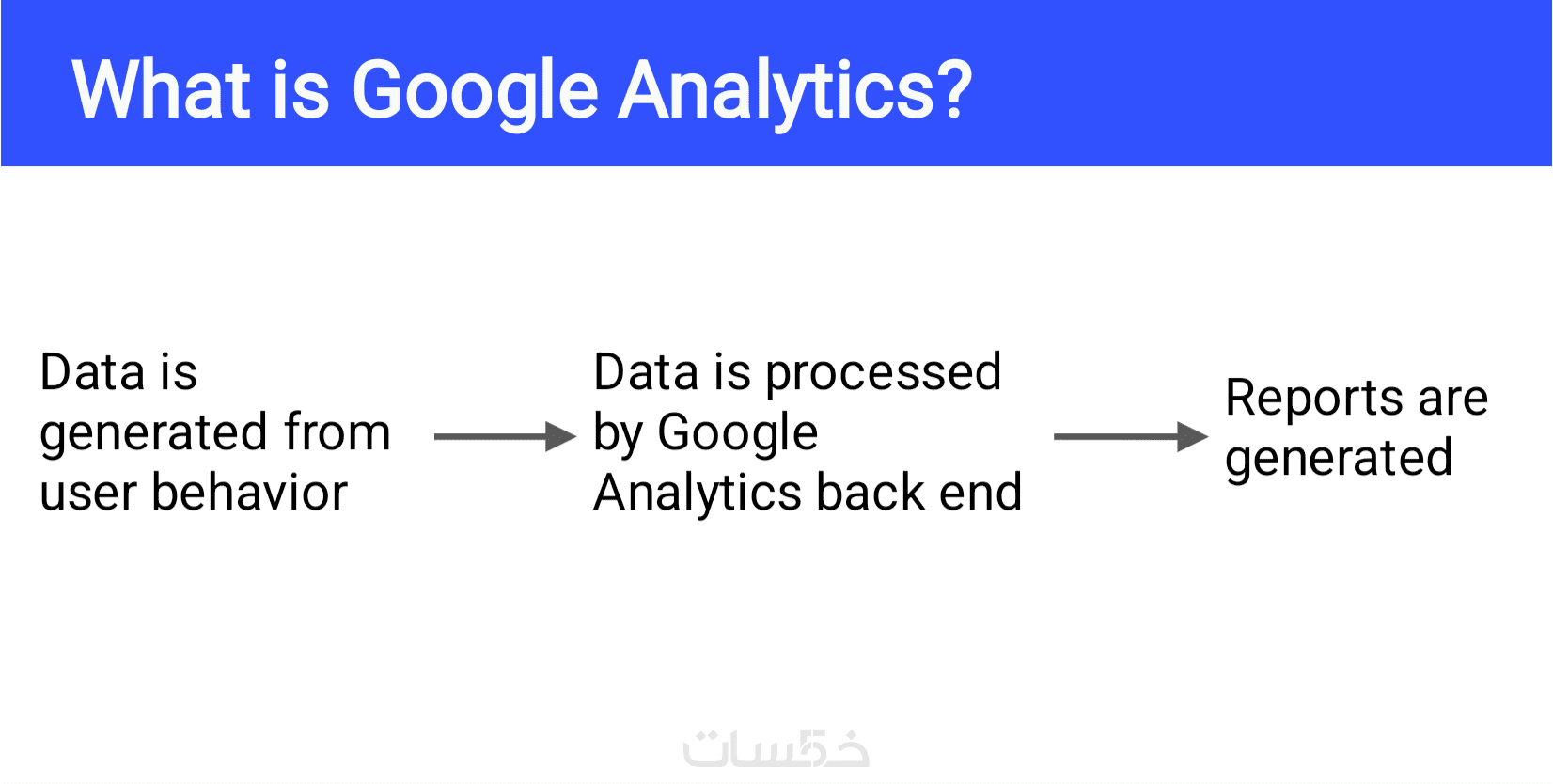 What is Google Analytics?

Data is generated from user behavior

Data is processed by Google Analytics back end

Reports are generated

خمسات